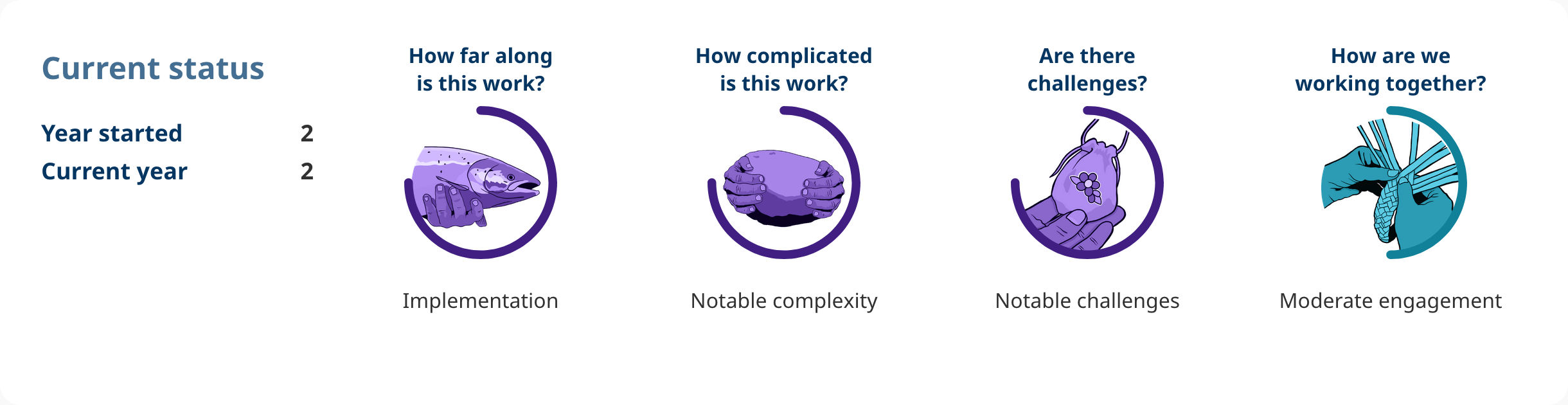 Current status

Year started 2
Current year 2

How far along is this work?

Implementation

How complicated is this work?

Notable complexity

Are there challenges?

Notable challenges

How are we working together?

Moderate engagement